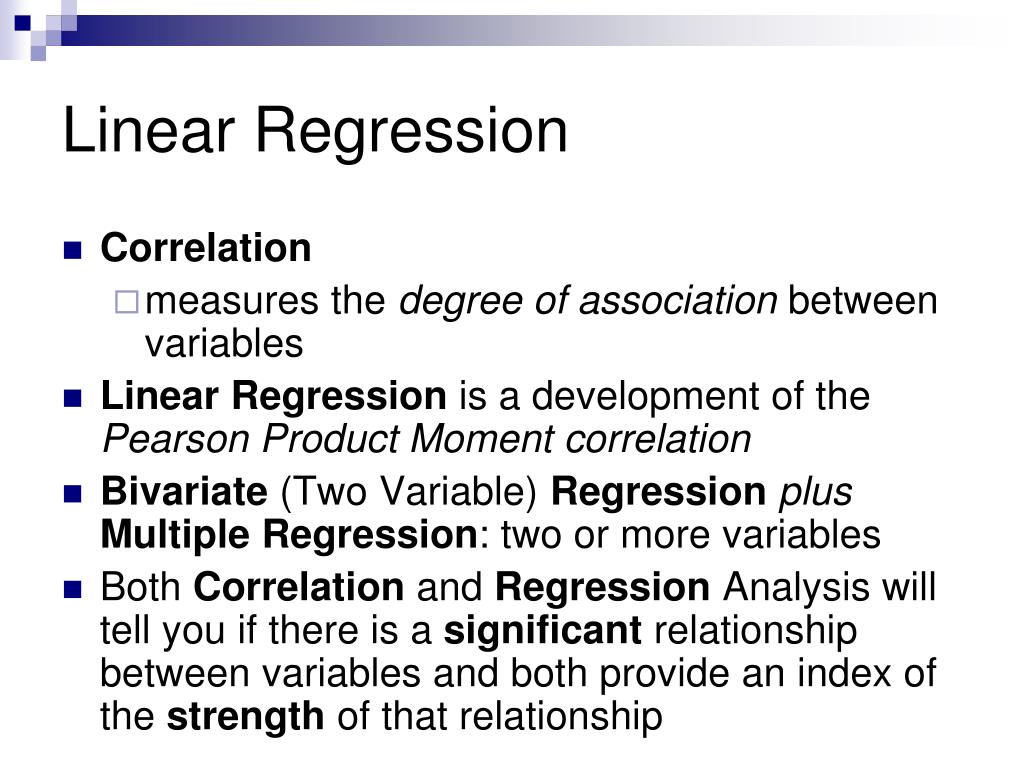 Linear Regression

Correlation
measures the degree of association between variables

Linear Regression is a development of the Pearson Product Moment correlation

Bivariate (Two Variable) Regression plus Multiple Regression: two or more variables

Both Correlation and Regression Analysis will tell you if there is a significant relationship between variables and both provide an index of the strength of that relationship